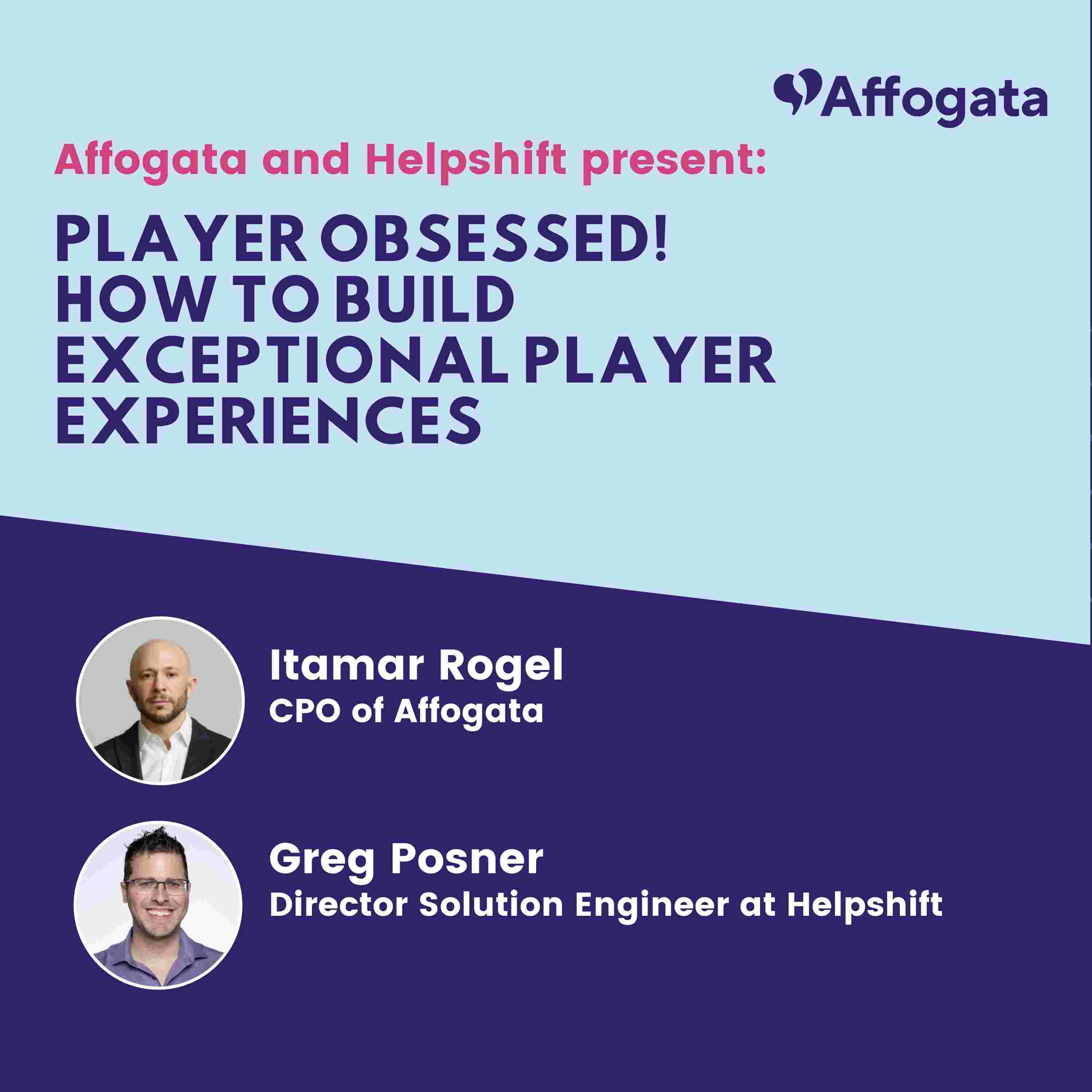 Affogata

Affogata and Helpshift present:

PLAYER OBSESSED! HOW TO BUILD EXCEPTIONAL PLAYER EXPERIENCES

Itamar Rogel
CPO of Affogata

Greg Posner
Director Solution Engineer at Helpshift